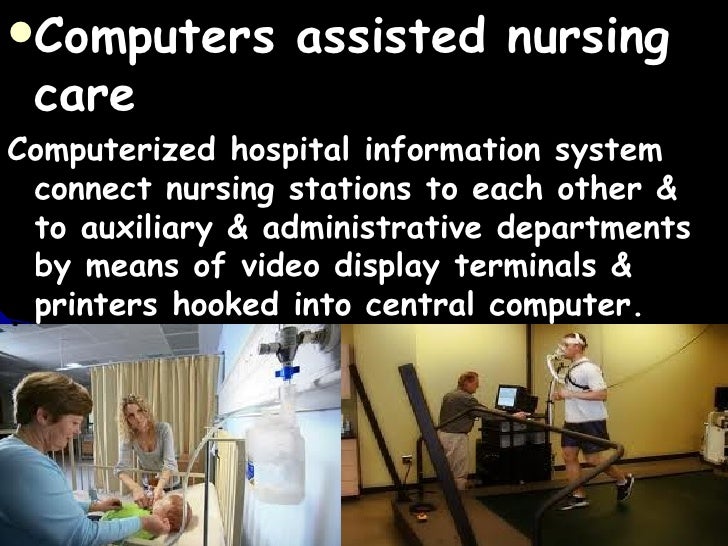 •Computers assisted nursing care

Computerized hospital information system connect nursing stations to each other & to auxiliary & administrative departments by means of video display terminals & printers hooked into central computer.